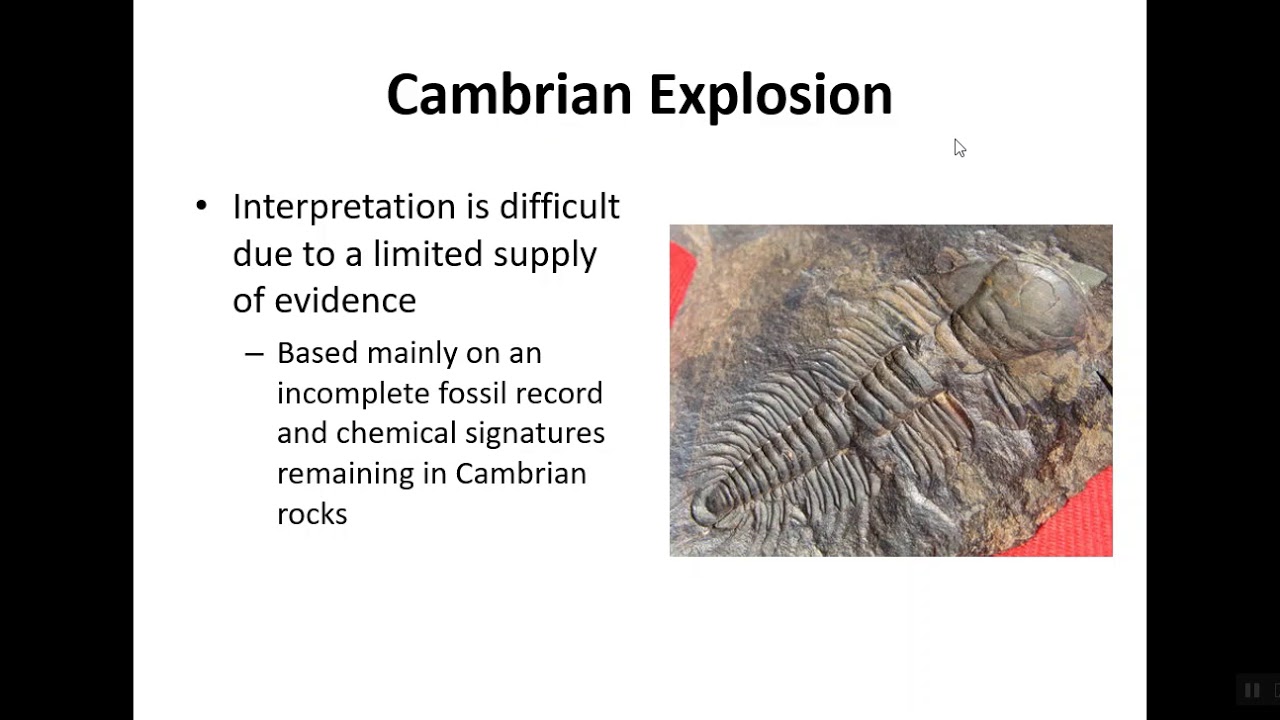 Cambrian Explosion

• Interpretation is difficult due to a limited supply of evidence

– Based mainly on an incomplete fossil record and chemical signatures remaining in Cambrian rocks